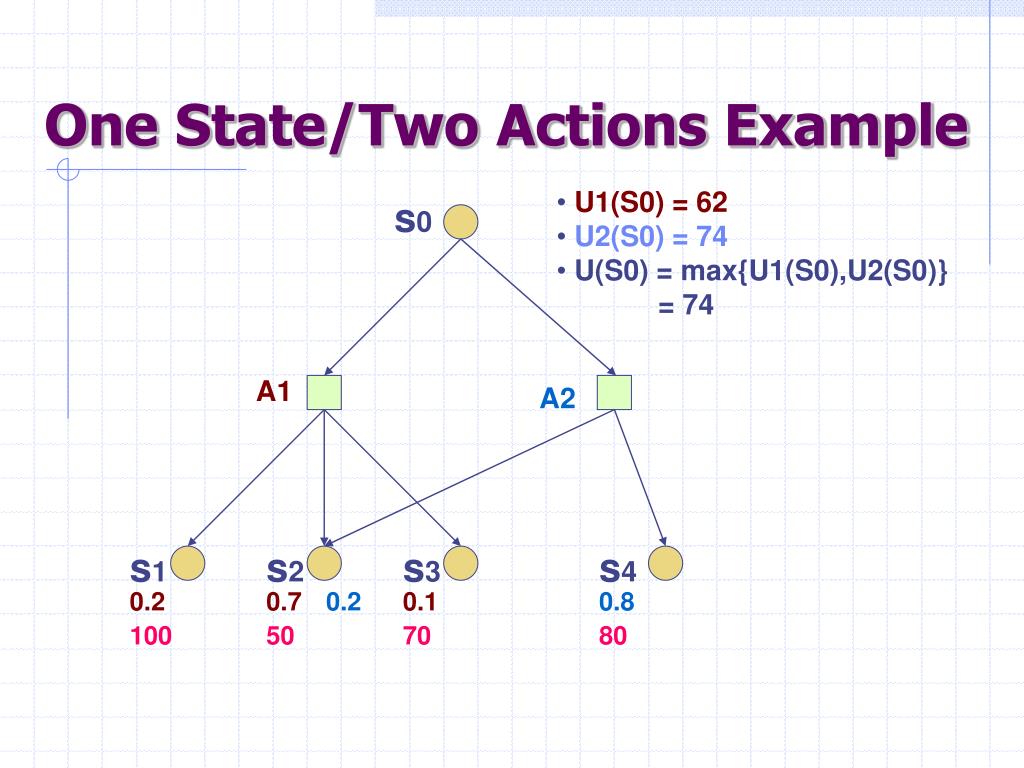 One State/Two Actions Example

S0

• U1(S0) = 62
• U2(S0) = 74
• U(S0) = max{U1(S0),U2(S0)}
= 74

A1

A2

S1
0.2
100

S2
0.7 0.2
50

S3
0.1
70

S4
0.8
80